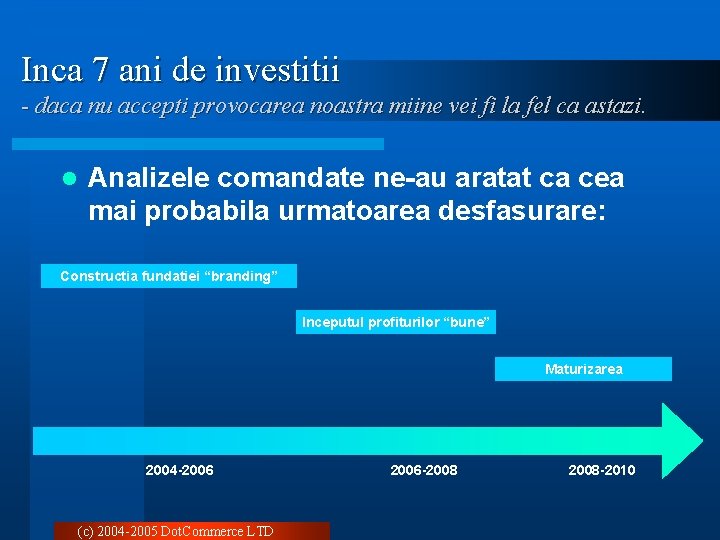 Inca 7 ani de investitii
- daca nu accepti provocarea noastra miine vei fi la fel ca astazi.

Analizele comandate ne-au aratat ca cea mai probabila urmatoarea desfasurare:

Constructia fundatiei “branding”

Inceputul profiturilor “bune”

Maturizarea

2004-2006

2006-2008

2008-2010

(c) 2004-2005 DotCommerce LTD